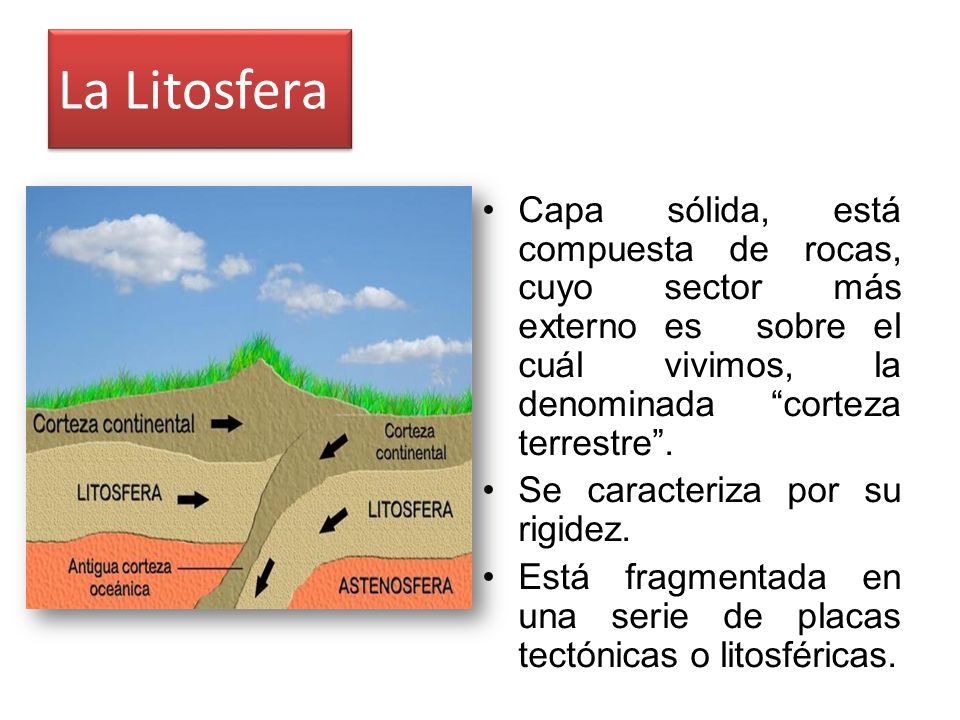 La Litosfera

Corteza continental
Corteza continental
LITOSFERA
LITOSFERA
Antigua corteza oceánica
ASTENOSFERA

• Capa sólida, está compuesta de rocas, cuyo sector más externo es sobre el cuál vivimos, la denominada “corteza terrestre”.
• Se caracteriza por su rigidez.
• Está fragmentada en una serie de placas tectónicas o litosféricas.